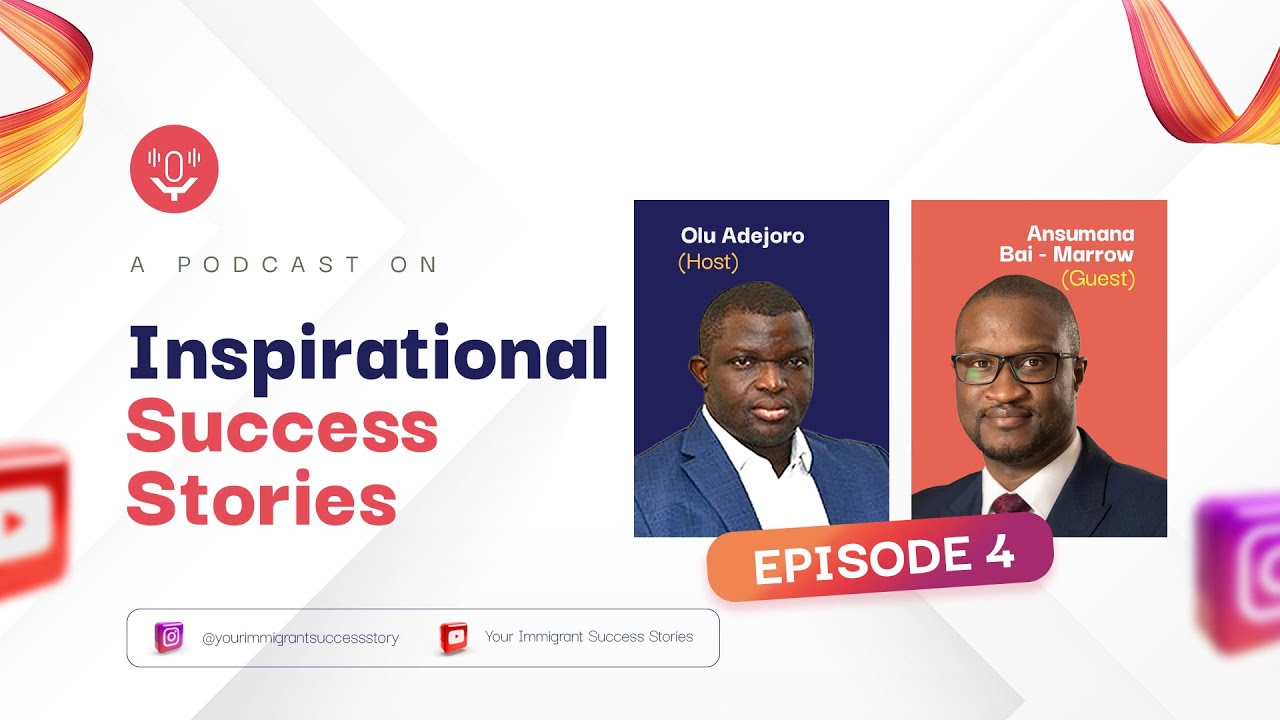 A PODCAST ON

Inspirational Success Stories

Olu Adejoro
(Host)

Ansumana Bai - Marrow
(Guest)

EPISODE 4

@yourimmigrantsuccessstory

Your Immigrant Success Stories